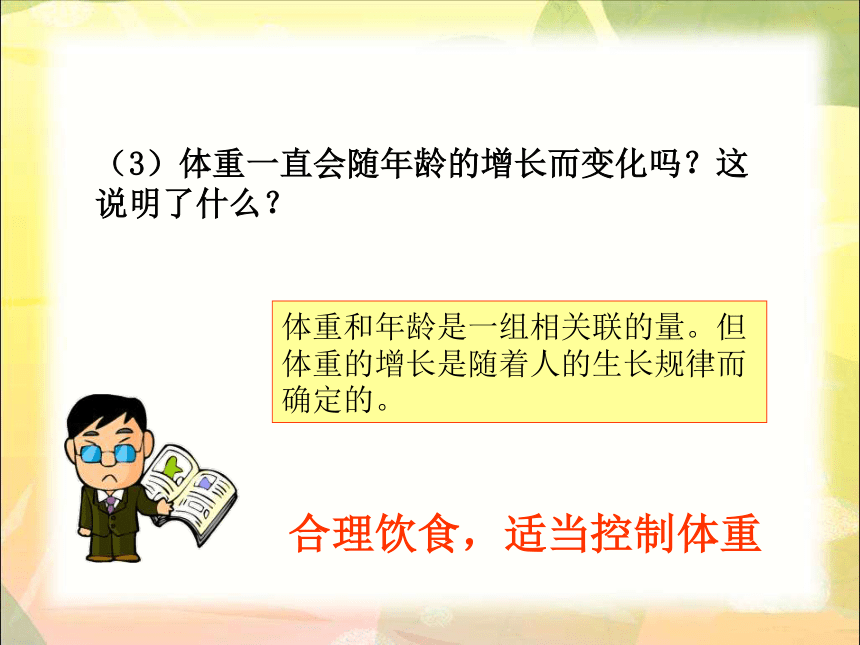 （3）体重一直会随年龄的增长而变化吗？这说明了什么？

体重和年龄是一组相关联的量。但体重的增长是随着人的生长规律而确定的。

合理饮食，适当控制体重